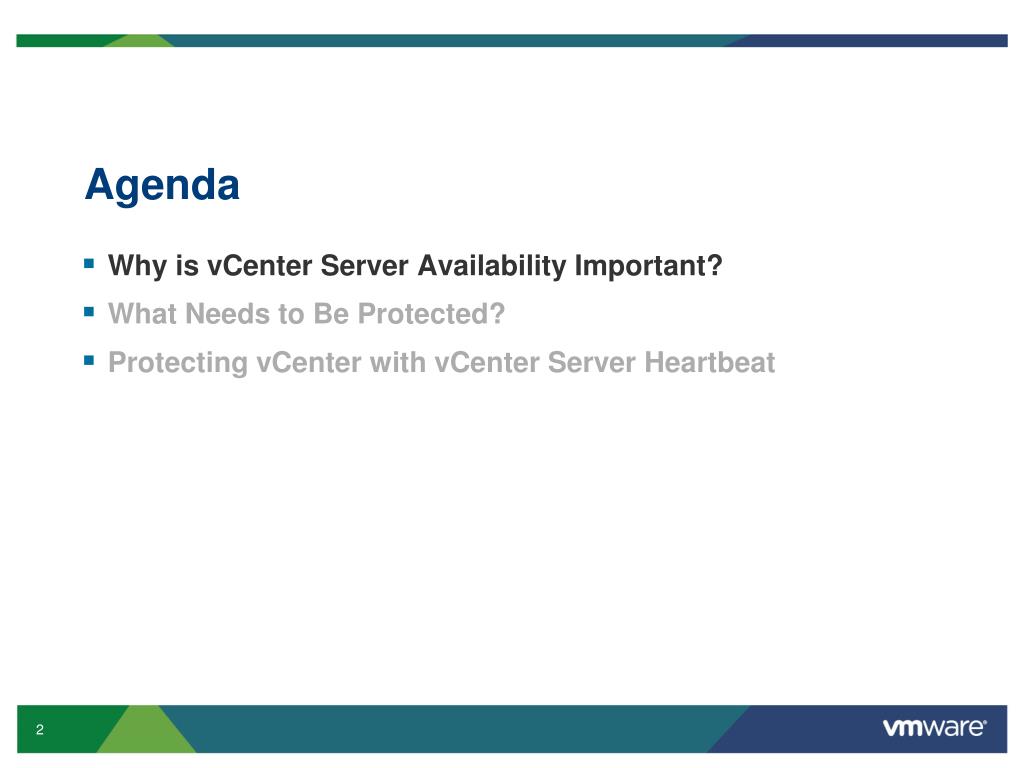 Agenda

▪ Why is vCenter Server Availability Important?
▪ What Needs to Be Protected?
▪ Protecting vCenter with vCenter Server Heartbeat

2

vmware®